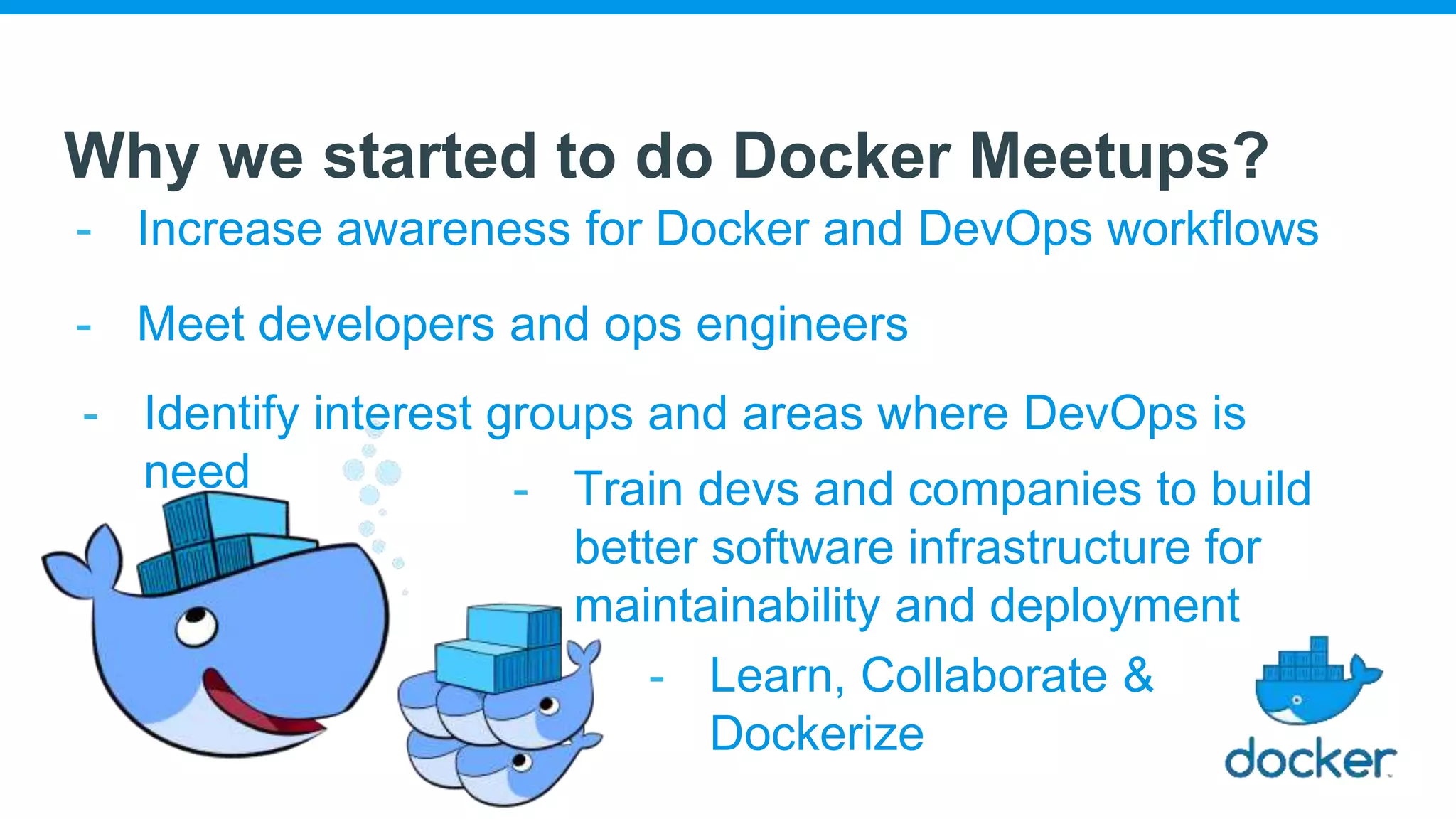 Why we started to do Docker Meetups?

- Increase awareness for Docker and DevOps workflows

- Meet developers and ops engineers

- Identify interest groups and areas where DevOps is need

- Train devs and companies to build better software infrastructure for maintainability and deployment

- Learn, Collaborate & Dockerize

docker